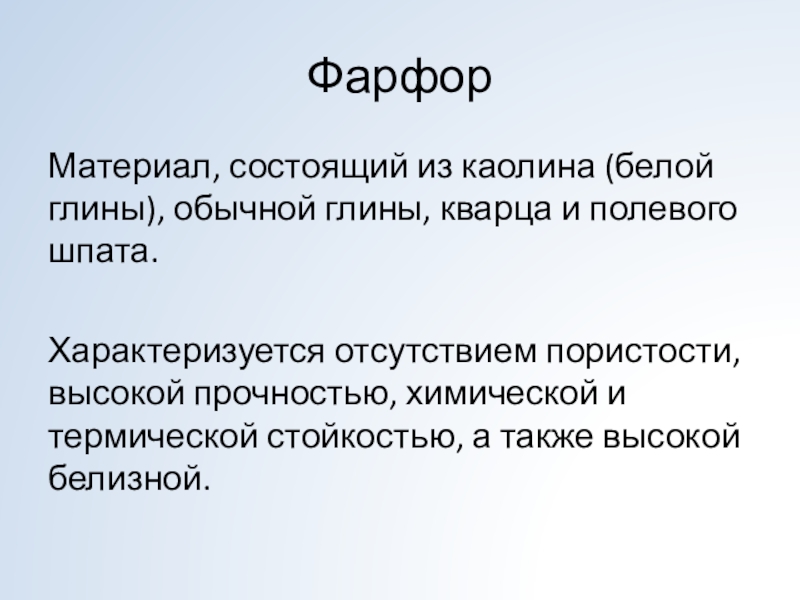 Фарфор

Материал, состоящий из каолина (белой глины), обычной глины, кварца и полевого шпата.

Характеризуется отсутствием пористости, высокой прочностью, химической и термической стойкостью, а также высокой белизной.